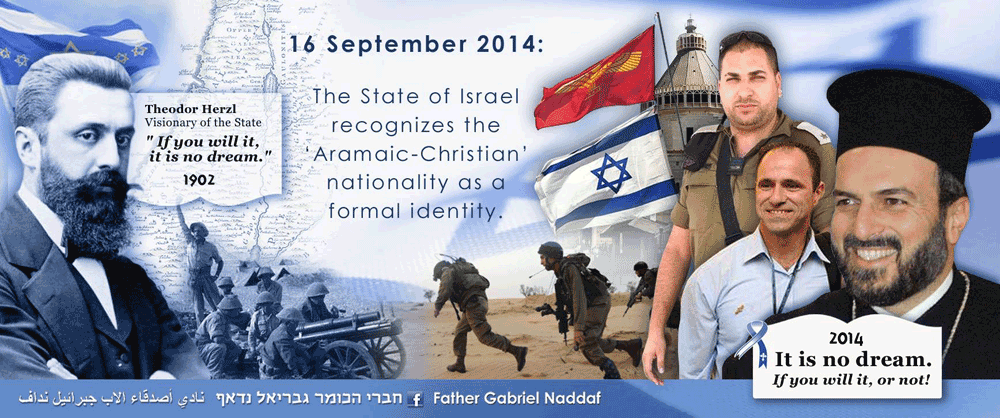 Theodor Herzl
Visionary of the State
"If you will it, it is no dream."
1902

16 September 2014:

The State of Israel recognizes the 'Aramaic-Christian' nationality as a formal identity.

2014
It is no dream.
If you will it, or not!

نادي أصدقاء الاب جبرائيل نداف חברי הכומר גבריאל נדאף Father Gabriel Naddaf